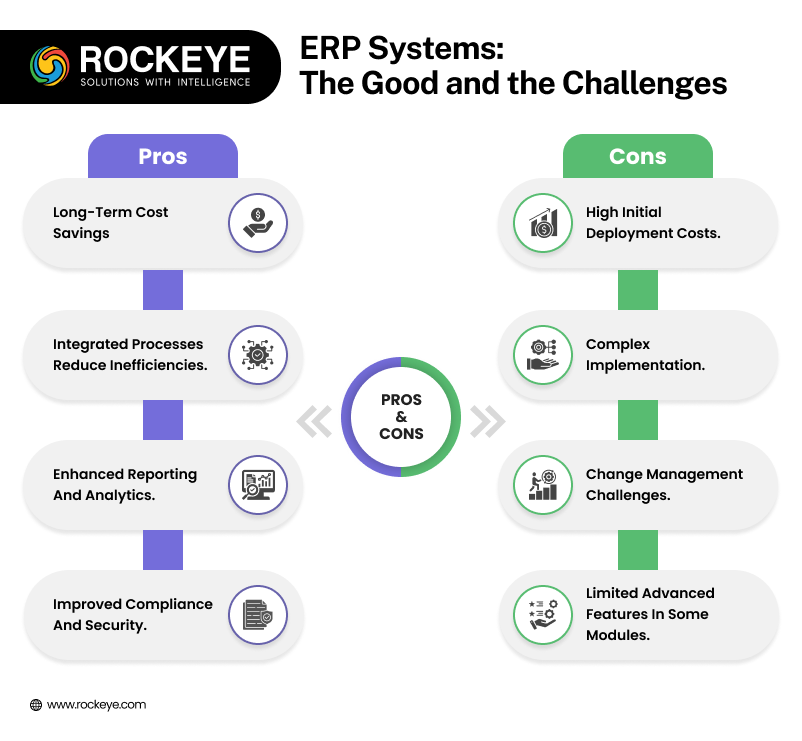 ROCKEYE
SOLUTIONS WITH INTELLIGENCE

ERP Systems:
The Good and the Challenges

Pros

Long-Term Cost Savings

Integrated Processes Reduce Inefficiencies.

Enhanced Reporting And Analytics.

Improved Compliance And Security.

PROS & CONS

Cons

High Initial Deployment Costs.

Complex Implementation.

Change Management Challenges.

Limited Advanced Features In Some Modules.

www.rockeye.com